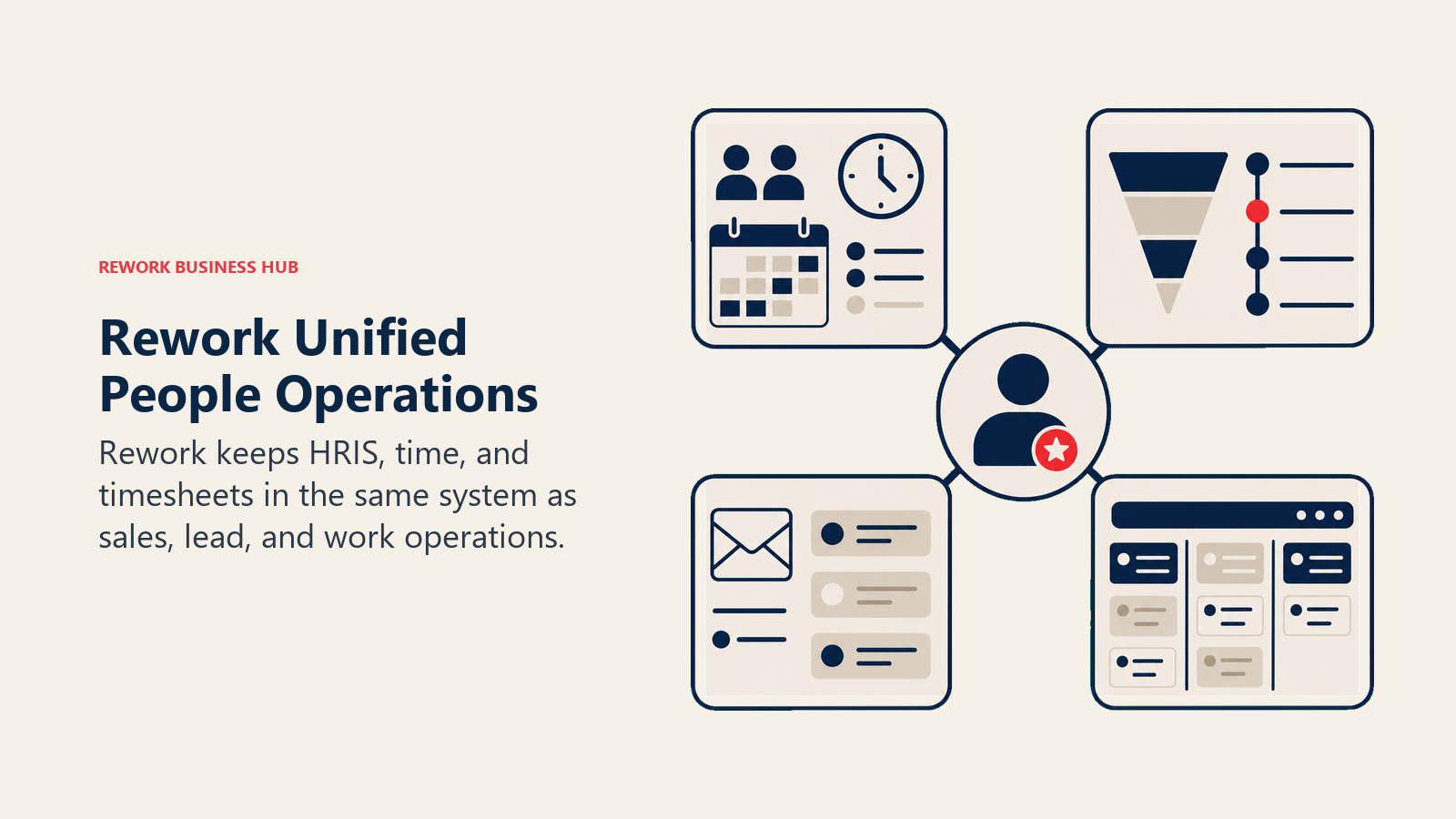 REWORK BUSINESS HUB

Rework Unified People Operations

Rework keeps HRIS, time, and timesheets in the same system as sales, lead, and work operations.